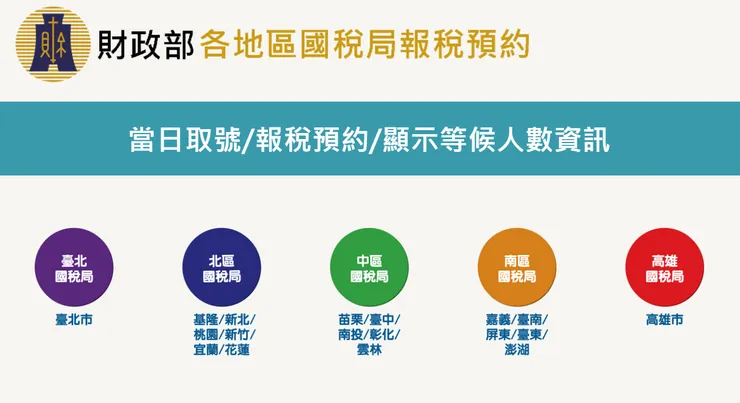 財政部 各地區國稅局報稅預約

當日取號/報稅預約/顯示等候人數資訊

臺北國稅局

臺北市

北區國稅局

基隆/新北/桃園/新竹/宜蘭/花蓮

中區國稅局

苗栗/臺中/南投/彰化/雲林

南區國稅局

嘉義/臺南/屏東/臺東/澎湖

高雄國稅局

高雄市